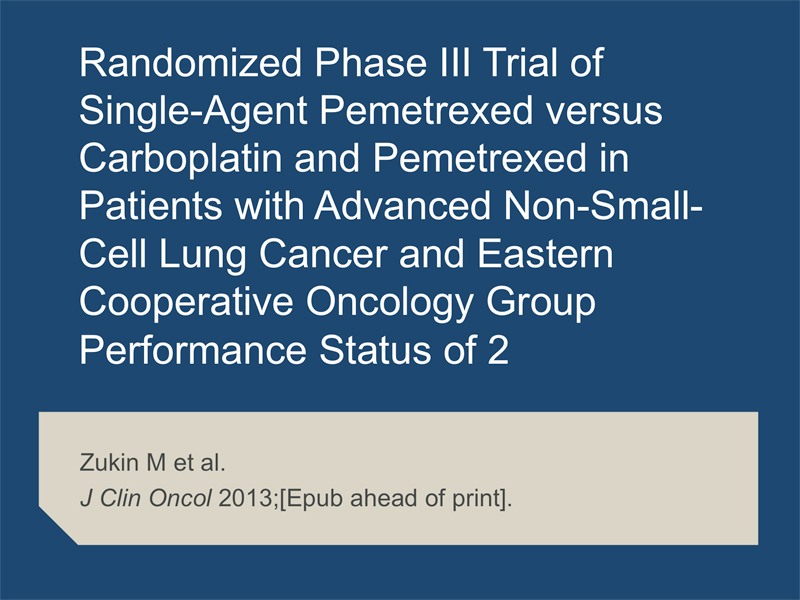 Randomized Phase III Trial of Single-Agent Pemetrexed versus Carboplatin and Pemetrexed in Patients with Advanced Non-Small-Cell Lung Cancer and Eastern Cooperative Oncology Group Performance Status of 2

Zukin M et al.
J Clin Oncol 2013;[Epub ahead of print].